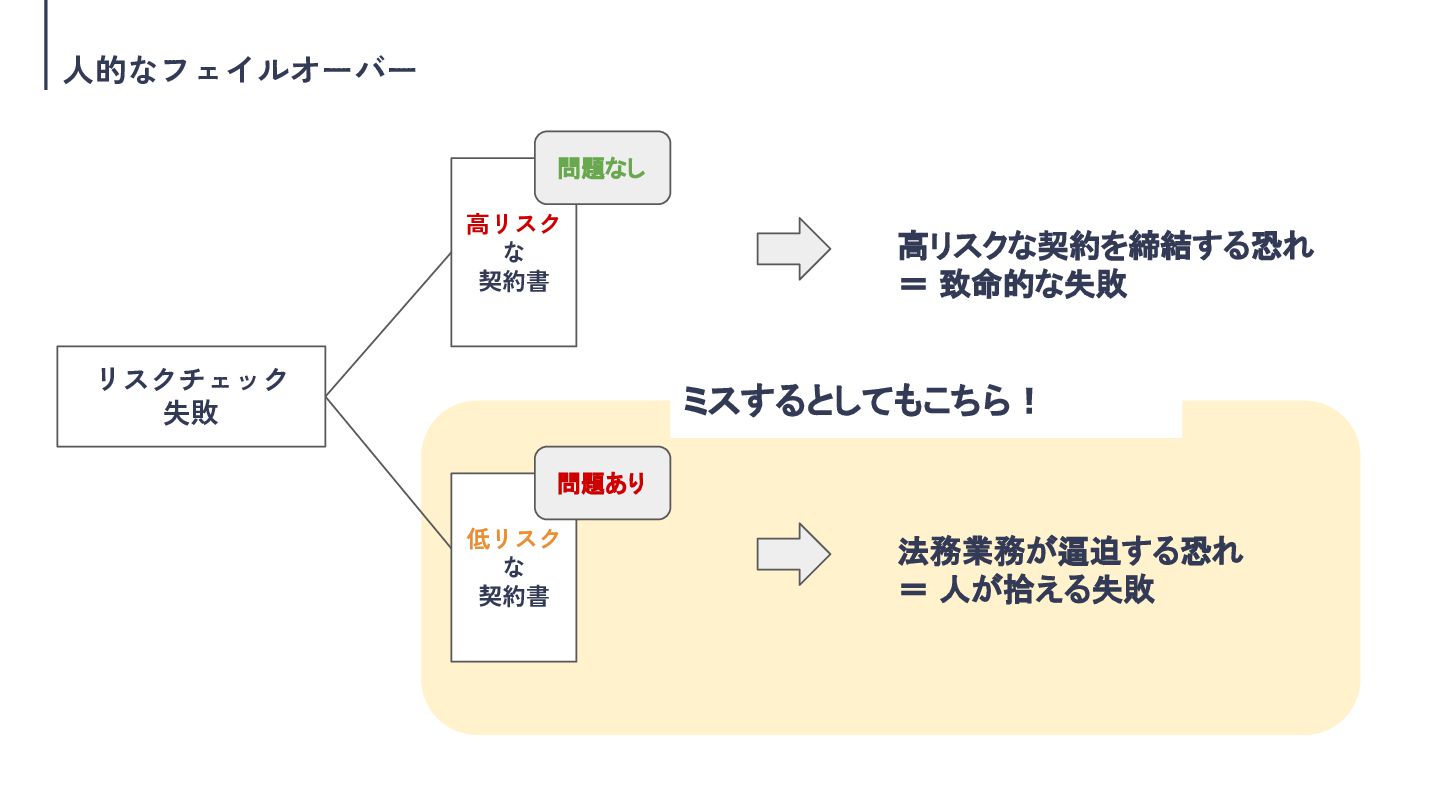 人的なフェイルオーバー

リスクチェック
失敗

問題なし

高リスク
な
契約書

高リスクな契約を締結する恐れ
＝ 致命的な失敗

ミスするとしてもこちら！

問題あり

低リスク
な
契約書

法務業務が逼迫する恐れ
＝ 人が拾える失敗